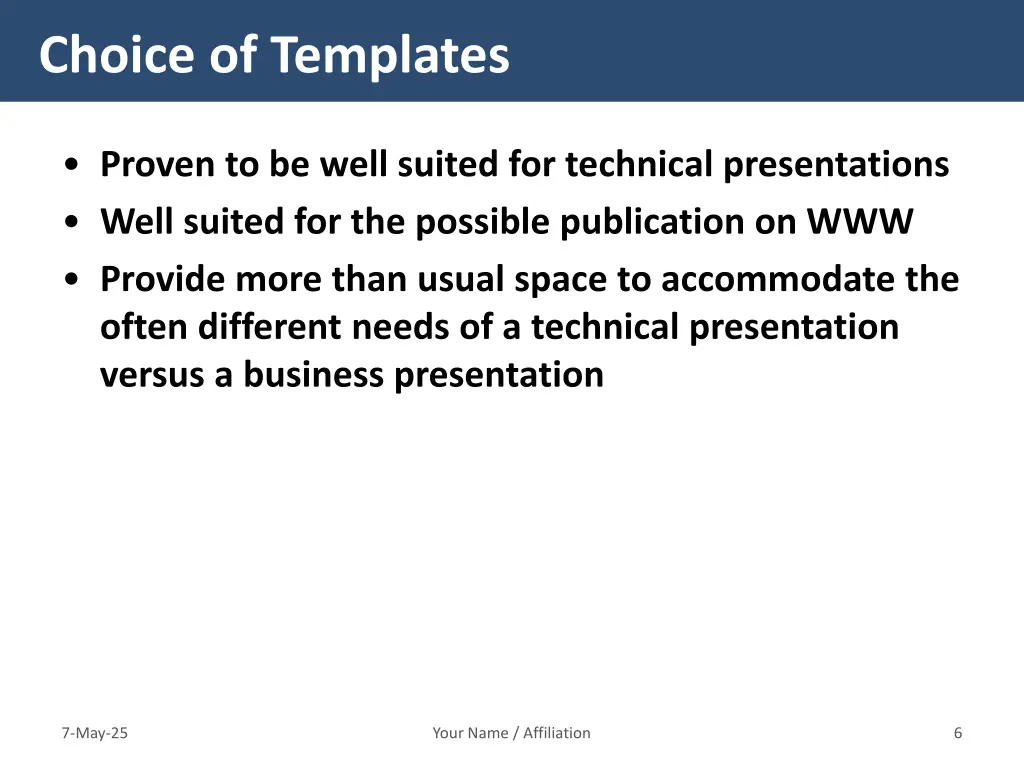 Choice of Templates

• Proven to be well suited for technical presentations
• Well suited for the possible publication on WWW
• Provide more than usual space to accommodate the often different needs of a technical presentation versus a business presentation

7-May-25

Your Name / Affiliation

6